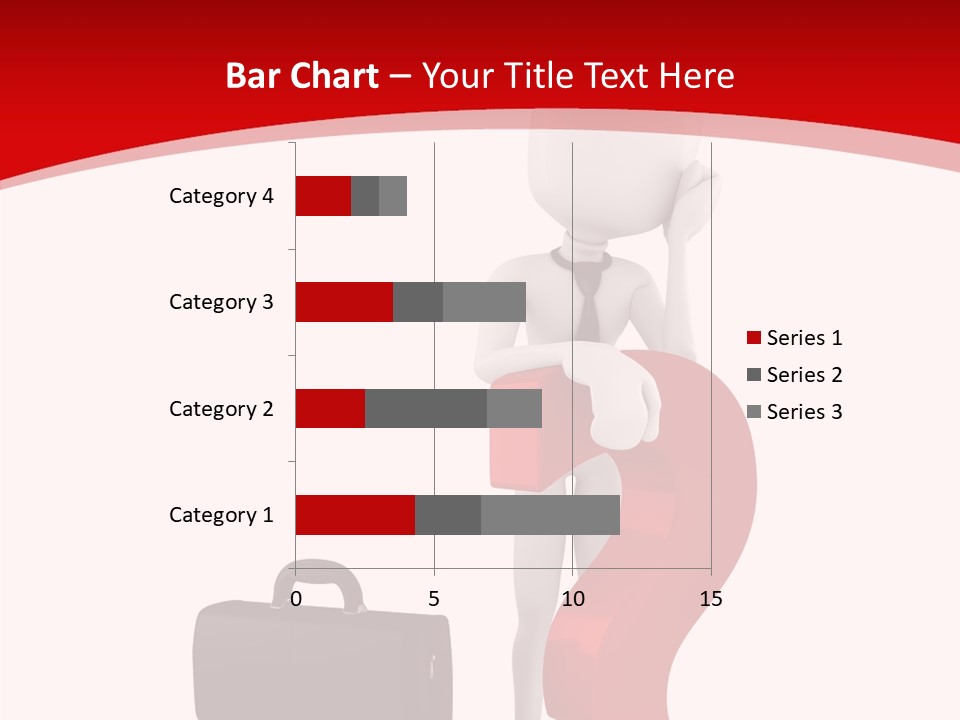 Bar Chart – Your Title Text Here

Category 4
Category 3
Category 2
Category 1

0
5
10
15

Series 1
Series 2
Series 3